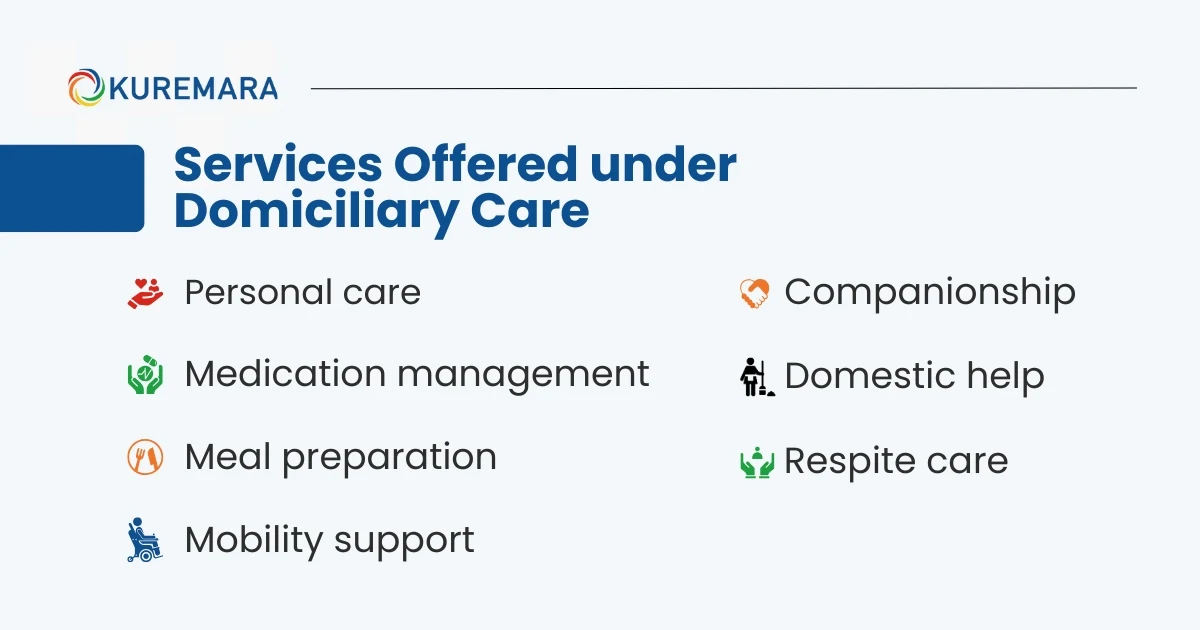 KUREMARA

Services Offered under Domiciliary Care

Personal care

Medication management

Meal preparation

Mobility support

Companionship

Domestic help

Respite care